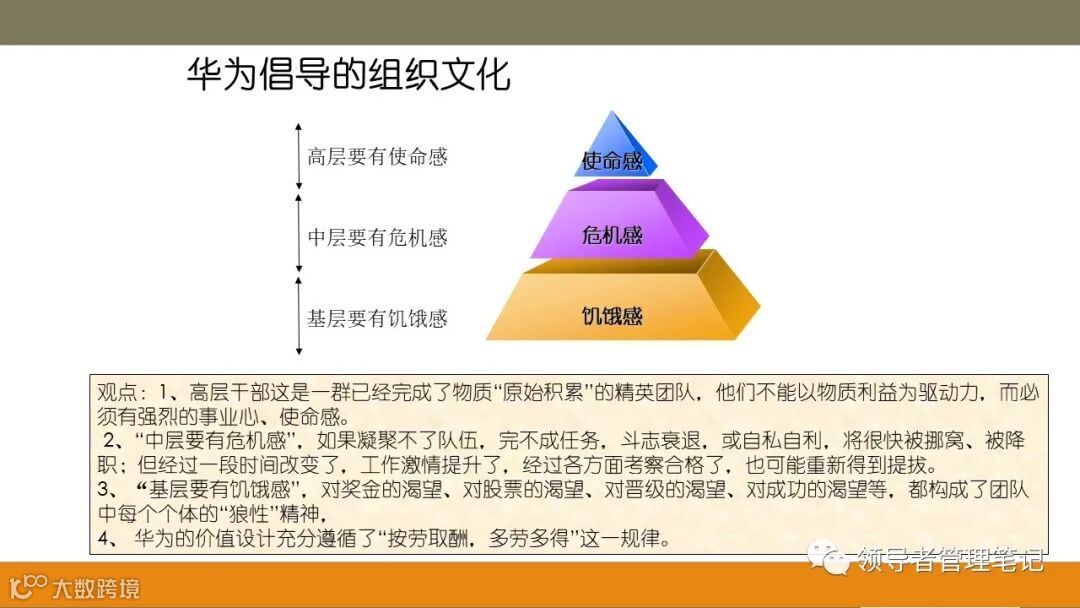 华为倡导的组织文化

高层要有使命感

中层要有危机感

基层要有饥饿感

使命感

危机感

饥饿感

观点：1、高层干部这是一群已经完成了物质“原始积累”的精英团队，他们不能以物质利益为驱动力，而必须有强烈的事业心、使命感。
2、“中层要有危机感”，如果凝聚不了队伍，完不成任务，斗志衰退，或自私自利，将很快被挪窝、被降职；但经过一段时间改变了，工作激情提升了，经过各方面考察合格了，也可能重新得到提拔。
3、“基层要有饥饿感”，对奖金的渴望、对股票的渴望、对晋级的渴望、对成功的渴望等，都构成了团队中每个个体的“狼性”精神，
4、华为的价值设计充分遵循了“按劳取酬，多劳多得”这一规律。

领导者管理笔记

大数跨境